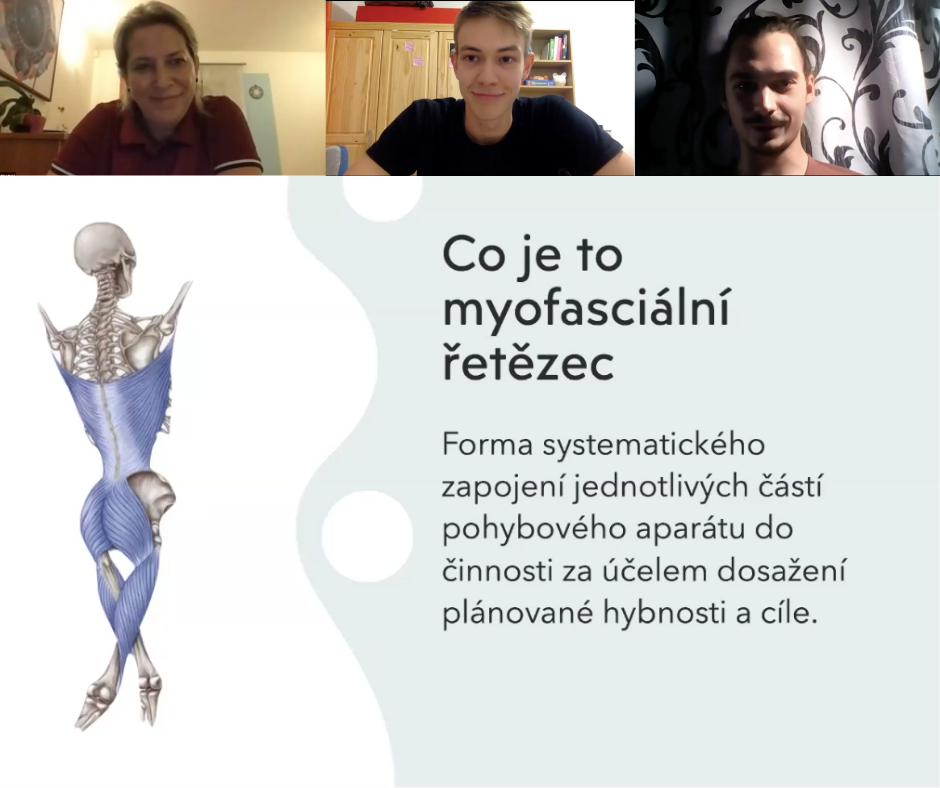 Co je to myofasciální řetězec

Forma systematického zapojení jednotlivých částí pohybového aparátu do činnosti za účelem dosažení plánované hybnosti a cíle.